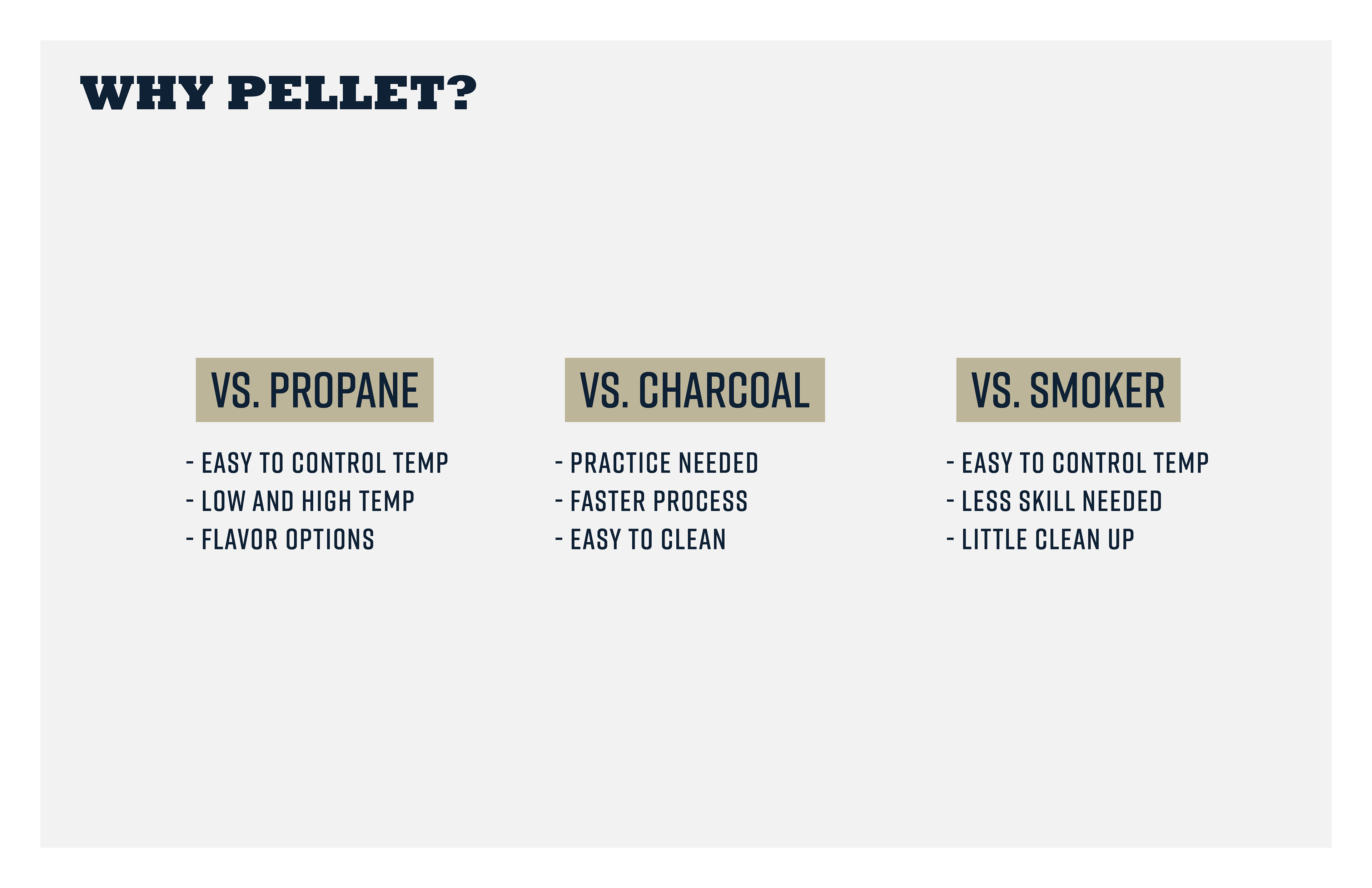 WHY PELLET?

VS. PROPANE

- EASY TO CONTROL TEMP
- LOW AND HIGH TEMP
- FLAVOR OPTIONS

VS. CHARCOAL

- PRACTICE NEEDED
- FASTER PROCESS
- EASY TO CLEAN

VS. SMOKER

- EASY TO CONTROL TEMP
- LESS SKILL NEEDED
- LITTLE CLEAN UP